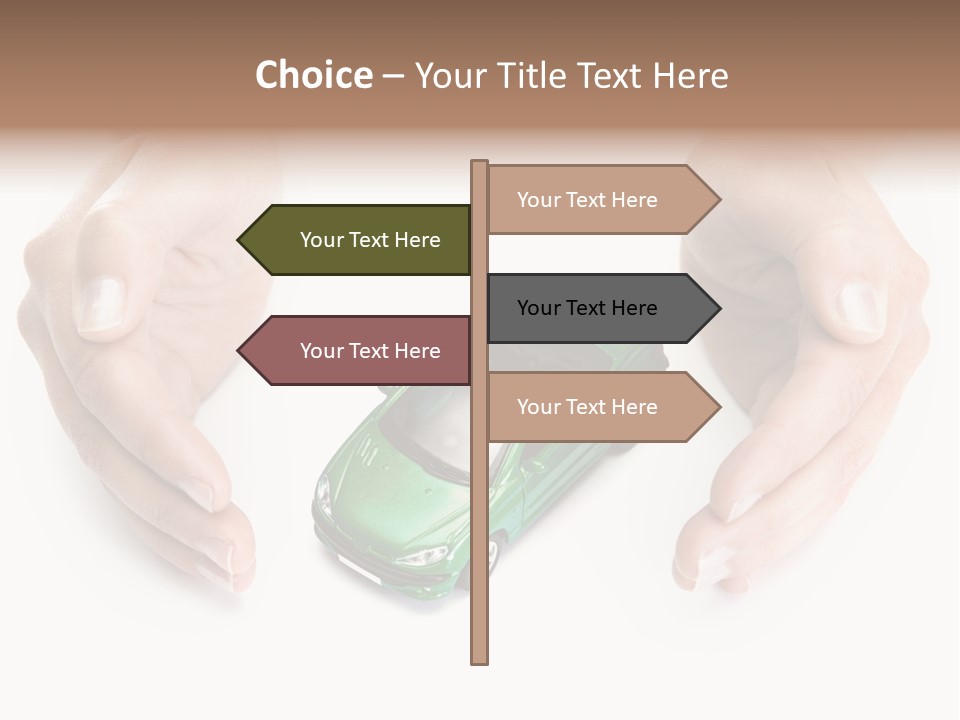 Choice – Your Title Text Here

Your Text Here

Your Text Here

Your Text Here

Your Text Here

Your Text Here